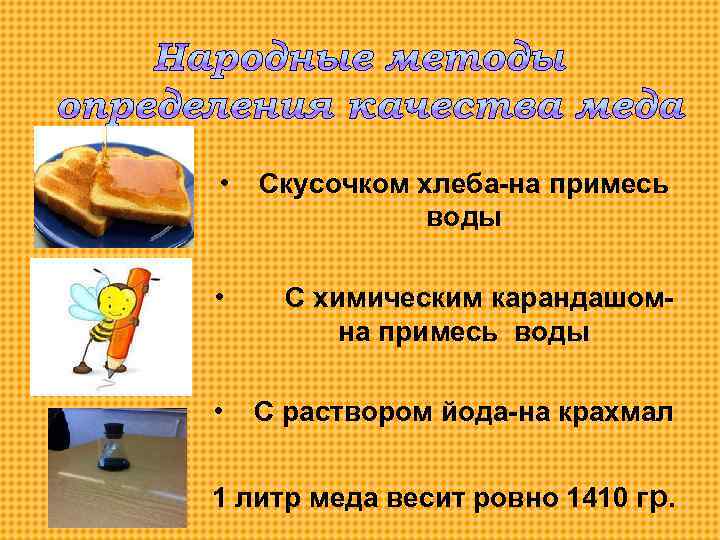 Народные методы определения качества меда

• Скусочком хлеба-на примесь воды

• С химическим карандашом-на примесь воды

• С раствором йода-на крахмал

1 литр меда весит ровно 1410 гр.